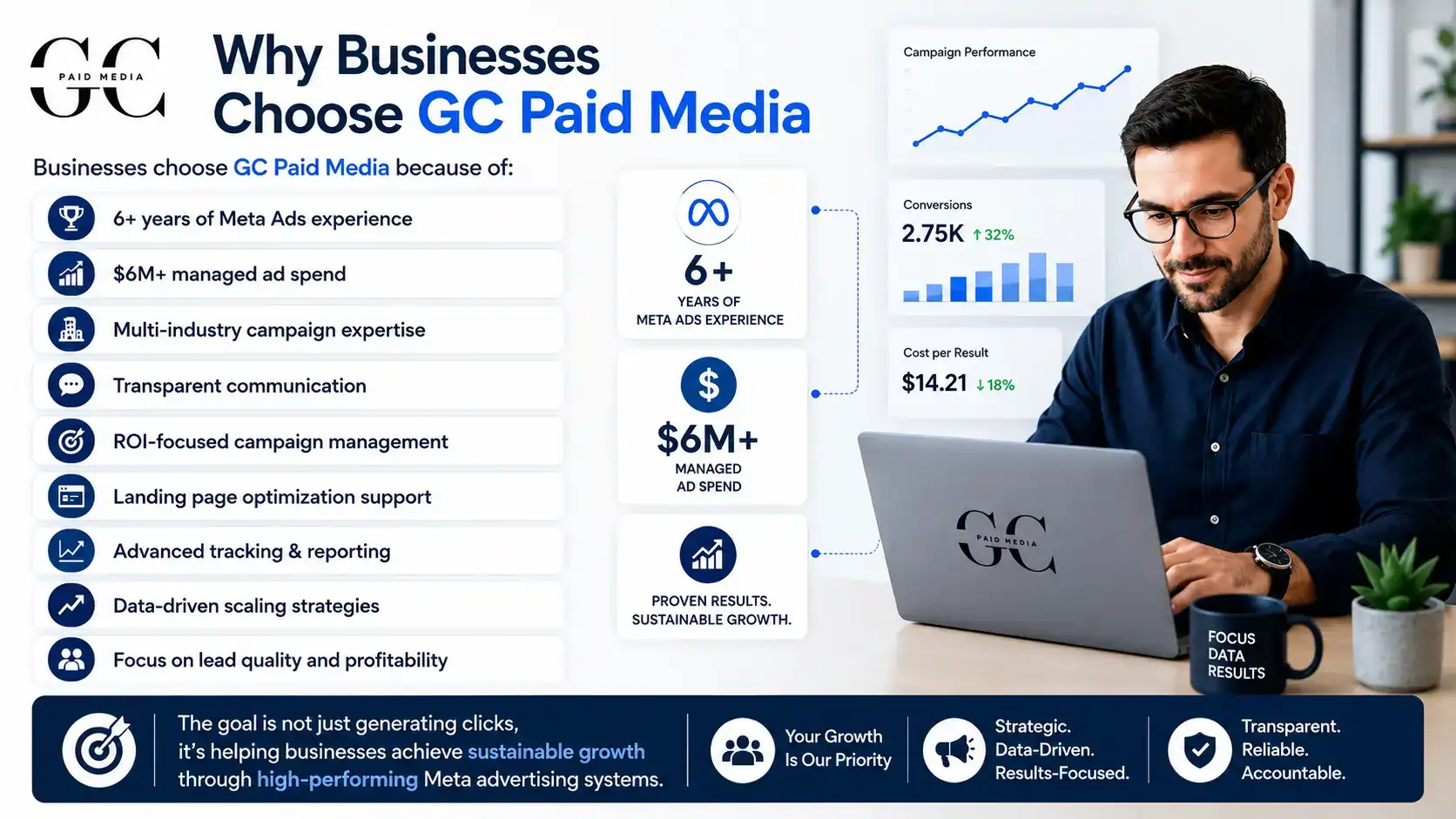 GC PAID MEDIA

Why Businesses Choose GC Paid Media

Businesses choose GC Paid Media because of:

6+ years of Meta Ads experience

$6M+ managed ad spend

Multi-industry campaign expertise

Transparent communication

ROI-focused campaign management

Landing page optimization support

Advanced tracking & reporting

Data-driven scaling strategies

Focus on lead quality and profitability

6+
YEARS OF
META ADS EXPERIENCE

$
$6M+
MANAGED
AD SPEND

PROVEN RESULTS.
SUSTAINABLE GROWTH.

Campaign Performance

Conversions
2.75K ↑32%

Cost per Result
$14.21 ↓18%

GC PAID MEDIA

FOCUS
DATA
RESULTS

The goal is not just generating clicks, it's helping businesses achieve sustainable growth through high-performing Meta advertising systems.

Your Growth Is Our Priority

Strategic.
Data-Driven.
Results-Focused.

Transparent.
Reliable.
Accountable.